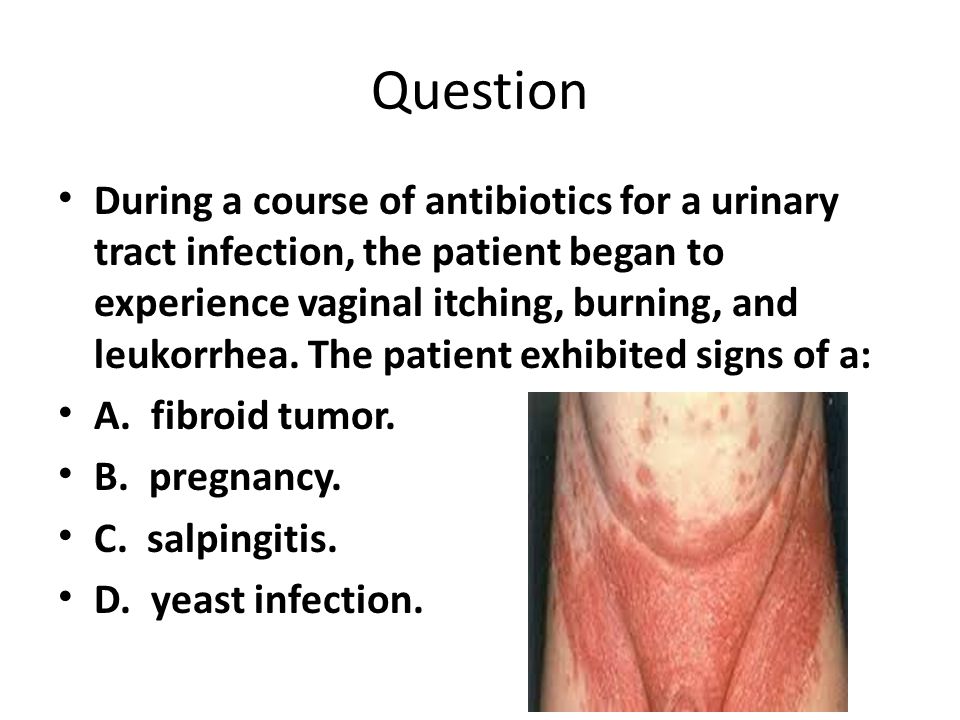 Question

• During a course of antibiotics for a urinary tract infection, the patient began to experience vaginal itching, burning, and leukorrhea. The patient exhibited signs of a:
• A. fibroid tumor.
• B. pregnancy.
• C. salpingitis.
• D. yeast infection.